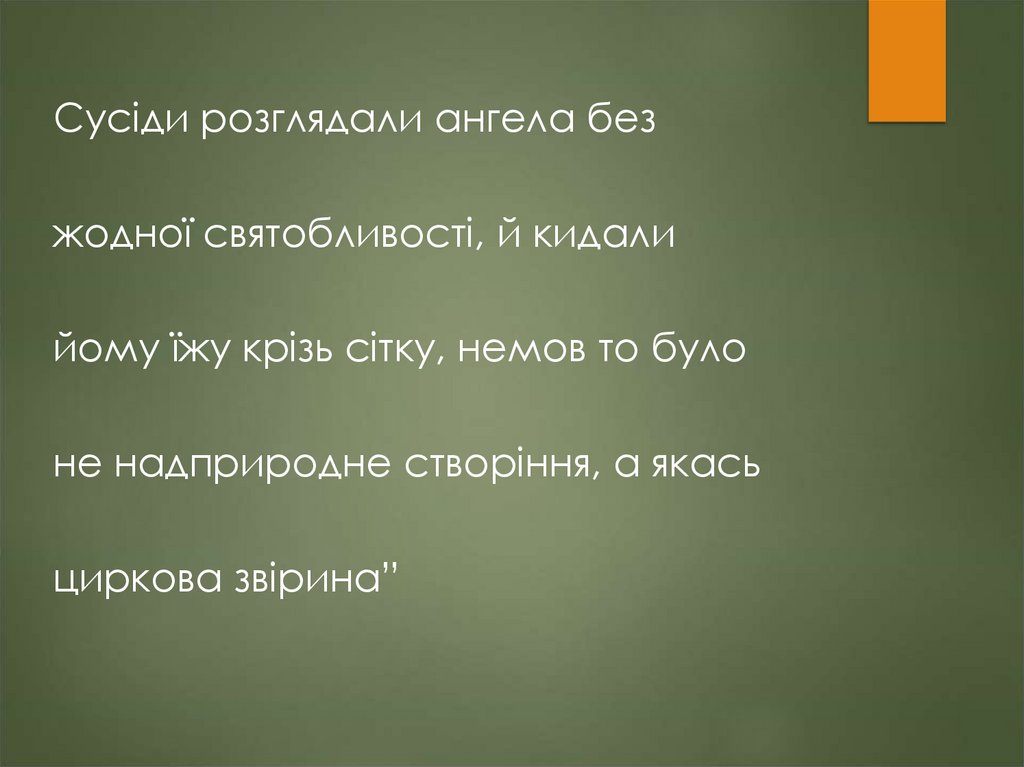 Сусіди розглядали ангела без жодної святобливості, й кидали йому їжу крізь сітку, немов то було не надприродне створіння, а якась циркова звірина”